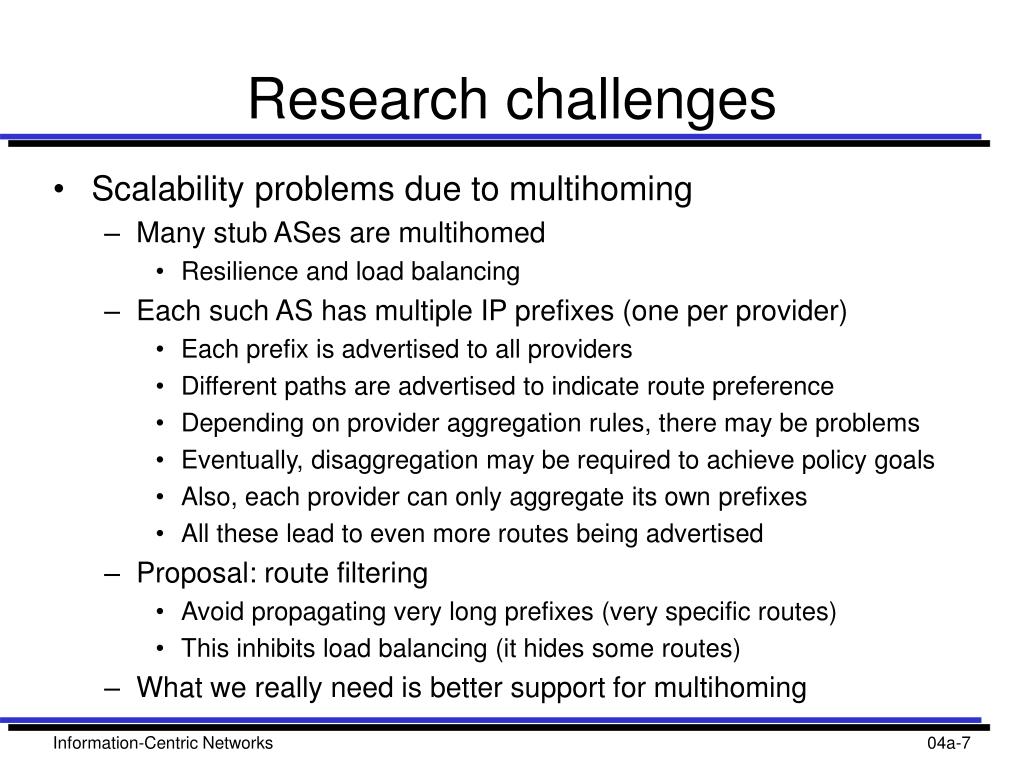 Research challenges

• Scalability problems due to multihoming
– Many stub ASes are multihomed
• Resilience and load balancing
– Each such AS has multiple IP prefixes (one per provider)
• Each prefix is advertised to all providers
• Different paths are advertised to indicate route preference
• Depending on provider aggregation rules, there may be problems
• Eventually, disaggregation may be required to achieve policy goals
• Also, each provider can only aggregate its own prefixes
• All these lead to even more routes being advertised
– Proposal: route filtering
• Avoid propagating very long prefixes (very specific routes)
• This inhibits load balancing (it hides some routes)
– What we really need is better support for multihoming

Information-Centric Networks

04a-7